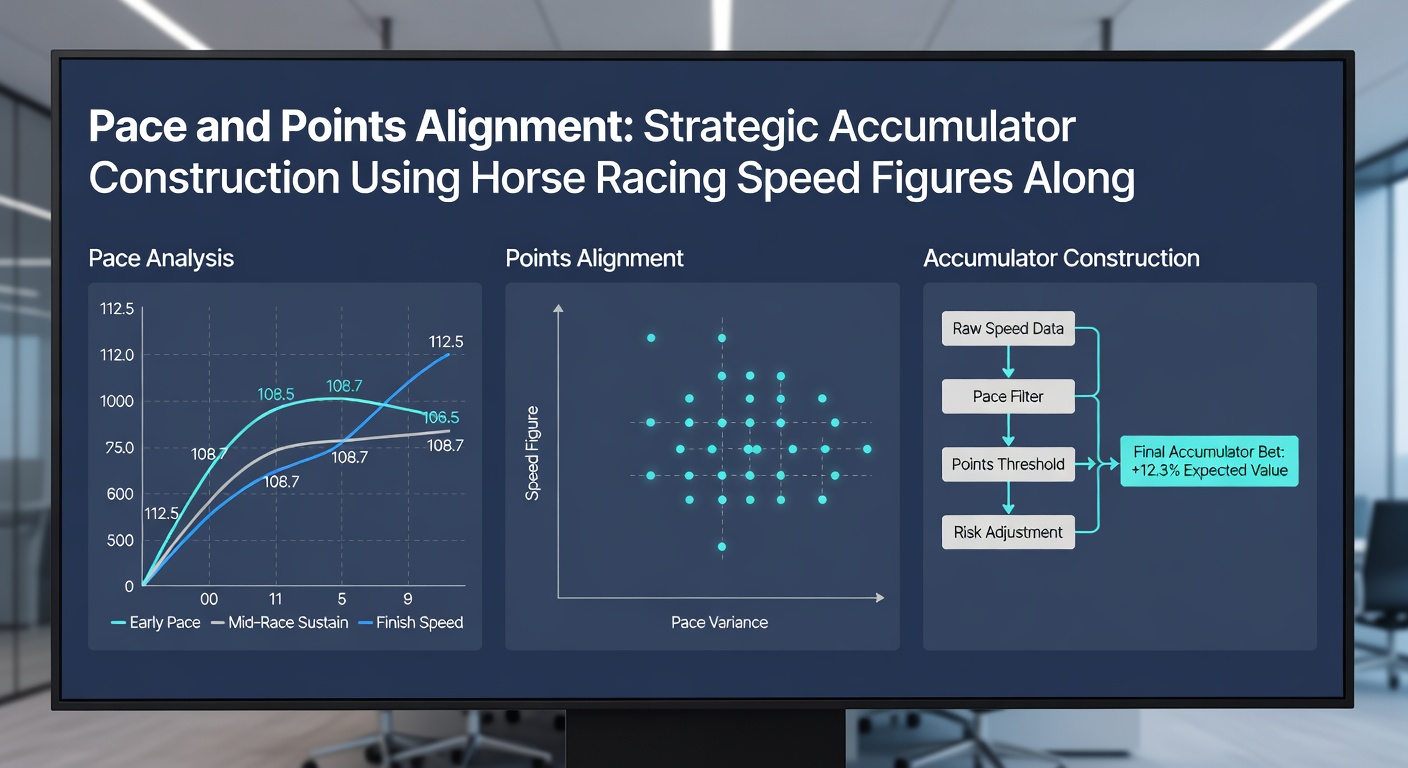 Pace and Points Alignment: Strategic Accumulator Construction Using Horse Racing Speed Figures Along

Pace Analysis

112.5
112.0
1000
75.0
600
500
0
112.5
108.5
108.7
106.5
108.7
108.7
108.7
108.7
112.5
00
11
5
9
Early Pace
Mid-Race Sustain
Finish Speed

Points Alignment

Speed Figure
Pace Variance

Accumulator Construction

Raw Speed Data
Pace Filter
Points Threshold
Risk Adjustment
Final Accumulator Bet: +12.3% Expected Value